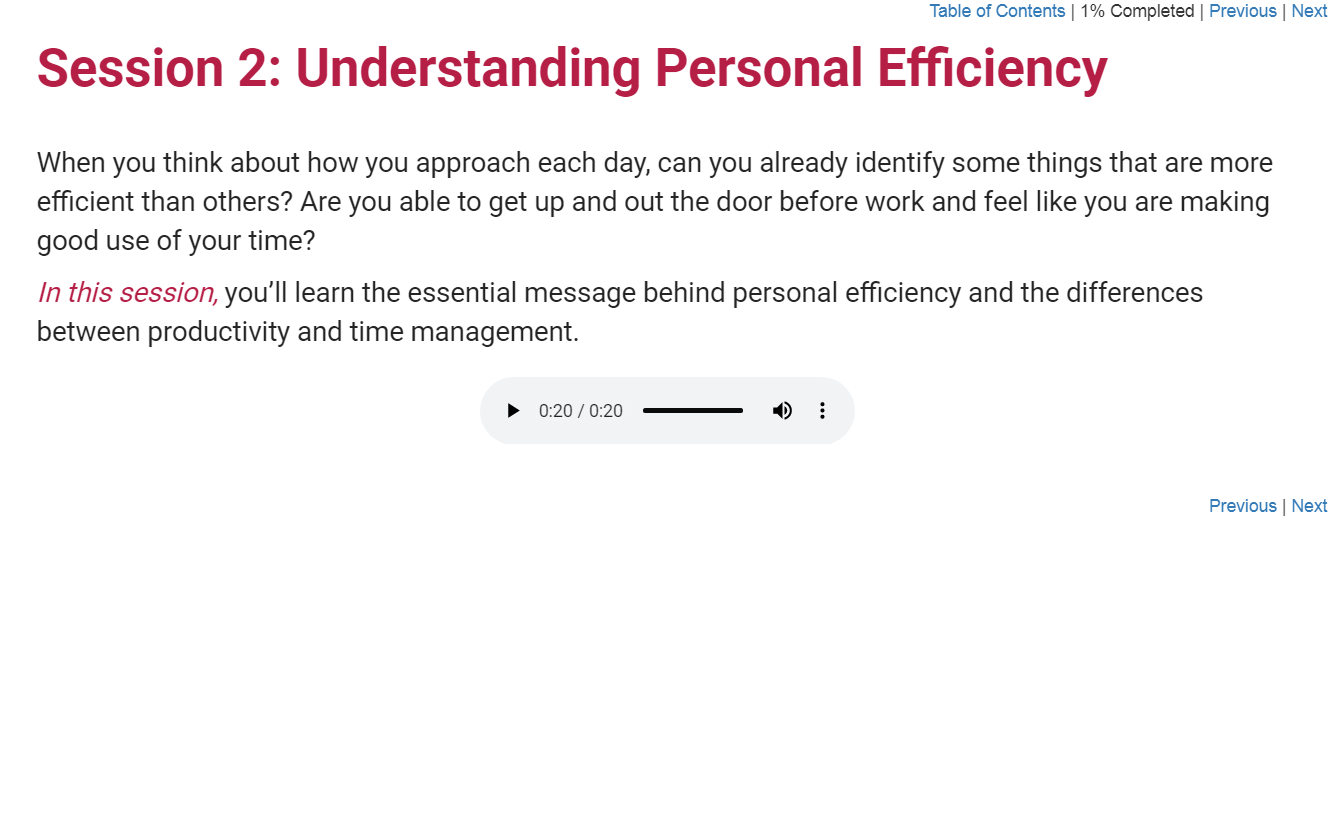 Table of Contents | 1% Completed | Previous | Next

Session 2: Understanding Personal Efficiency

When you think about how you approach each day, can you already identify some things that are more efficient than others? Are you able to get up and out the door before work and feel like you are making good use of your time?

In this session, you'll learn the essential message behind personal efficiency and the differences between productivity and time management.

0:20 / 0:20

Previous | Next